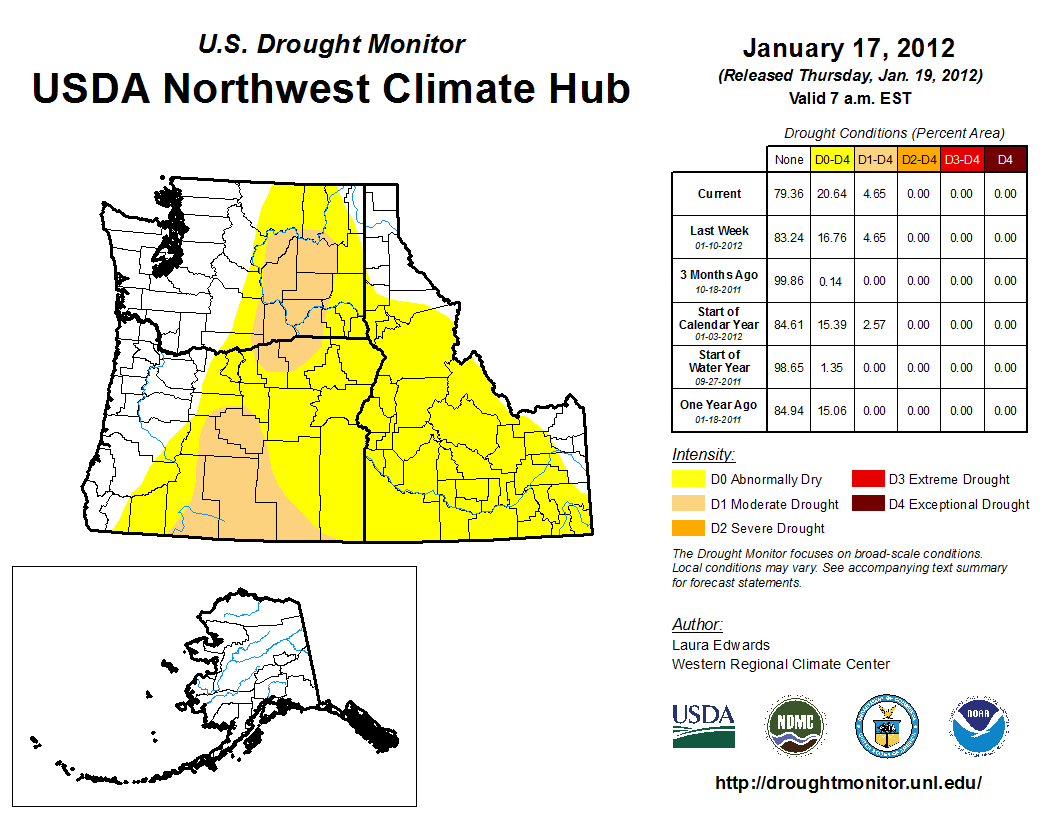 U.S. Drought Monitor
USDA Northwest Climate Hub

January 17, 2012
(Released Thursday, Jan. 19, 2012)
Valid 7 a.m. EST

Drought Conditions (Percent Area)

| | None | D0-D4 | D1-D4 | D2-D4 | D3-D4 | D4 |
|---|---|---|---|---|---|---|
| Current | 79.36 | 20.64 | 4.65 | 0.00 | 0.00 | 0.00 |
| Last Week 01-10-2012 | 83.24 | 16.76 | 4.65 | 0.00 | 0.00 | 0.00 |
| 3 Months Ago 10-18-2011 | 99.86 | 0.14 | 0.00 | 0.00 | 0.00 | 0.00 |
| Start of Calendar Year 01-03-2012 | 84.61 | 15.39 | 2.57 | 0.00 | 0.00 | 0.00 |
| Start of Water Year 09-27-2011 | 98.65 | 1.35 | 0.00 | 0.00 | 0.00 | 0.00 |
| One Year Ago 01-18-2011 | 84.94 | 15.06 | 0.00 | 0.00 | 0.00 | 0.00 |

Intensity:
D0 Abnormally Dry
D1 Moderate Drought
D2 Severe Drought
D3 Extreme Drought
D4 Exceptional Drought

The Drought Monitor focuses on broad-scale conditions. Local conditions may vary. See accompanying text summary for forecast statements.

Author:
Laura Edwards
Western Regional Climate Center

USDA
NDMC
NOAA

http://droughtmonitor.unl.edu/